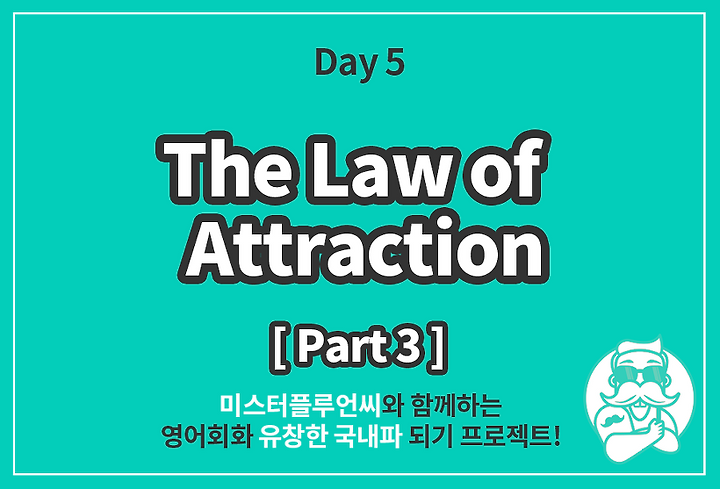 Day 5

The Law of Attraction

[ Part 3 ]

미스터플루언씨와 함께하는
영어회화 유창한 국내파 되기 프로젝트!